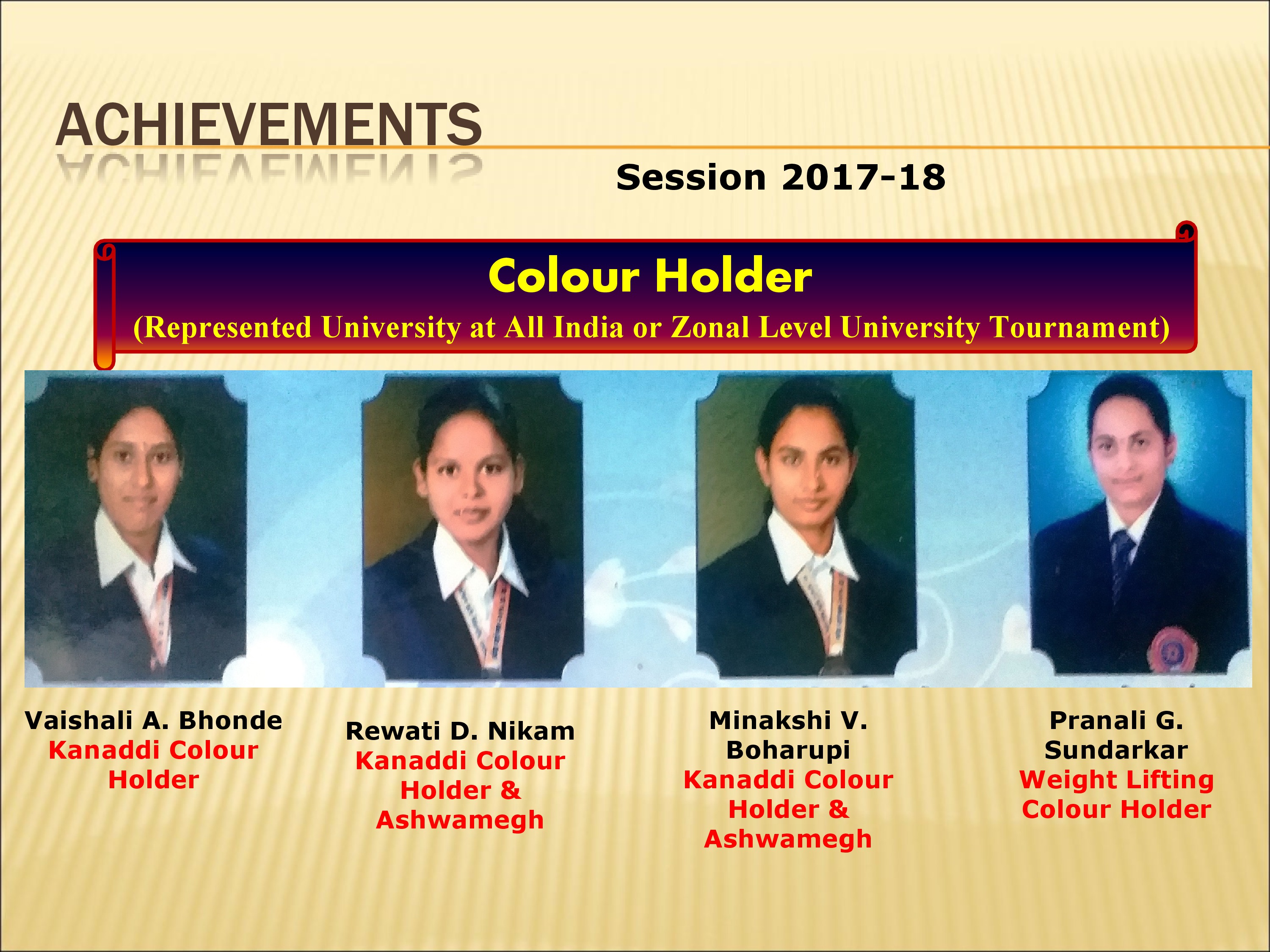 ACHIEVEMENTS

Session 2017-18

Colour Holder

(Represented University at All India or Zonal Level University Tournament)

Vaishali A. Bhonde
Kanaddi Colour Holder

Rewati D. Nikam
Kanaddi Colour Holder & Ashwamegh

Minakshi V. Boharupi
Kanaddi Colour Holder & Ashwamegh

Pranali G. Sundarkar
Weight Lifting Colour Holder